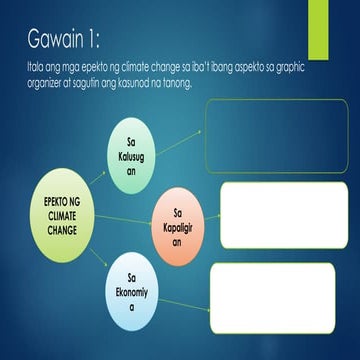 Gawain 1:

Itala ang mga epekto ng climate change sa iba't ibang aspekto sa graphic organizer at sagutin ang kasunod na tanong.

EPEKTO NG CLIMATE CHANGE

Sa Kalusugan

Sa Kapaligiran

Sa Ekonomiya